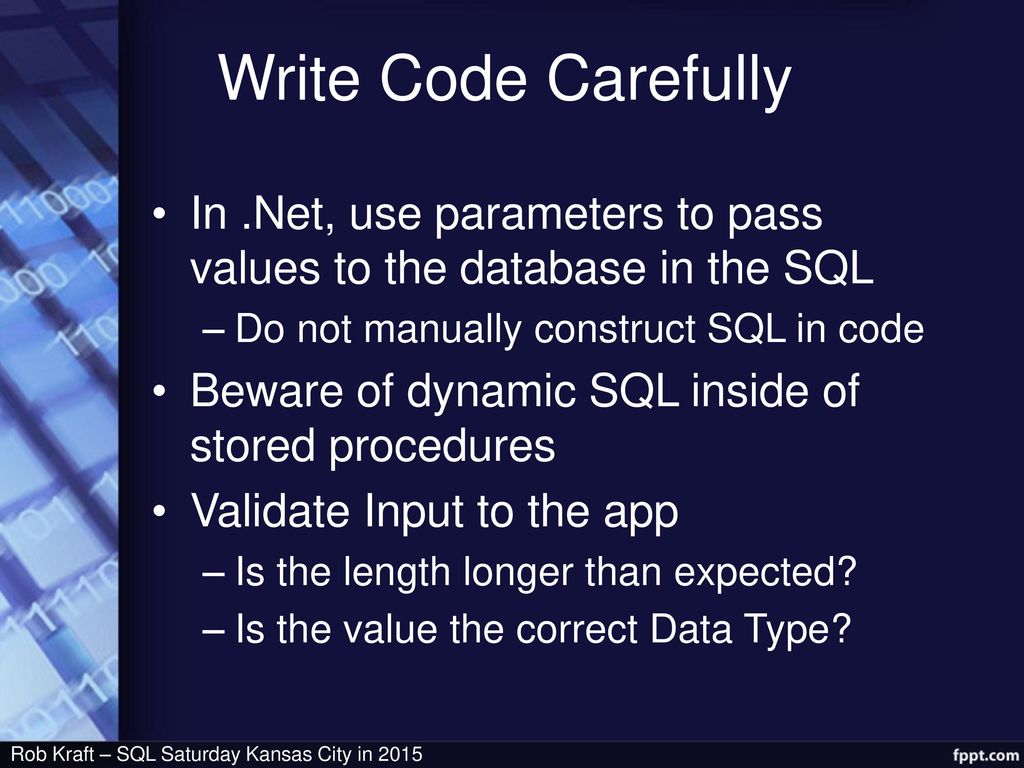 Write Code Carefully

• In .Net, use parameters to pass values to the database in the SQL
– Do not manually construct SQL in code
• Beware of dynamic SQL inside of stored procedures
• Validate Input to the app
– Is the length longer than expected?
– Is the value the correct Data Type?

Rob Kraft – SQL Saturday Kansas City in 2015
fppt.com